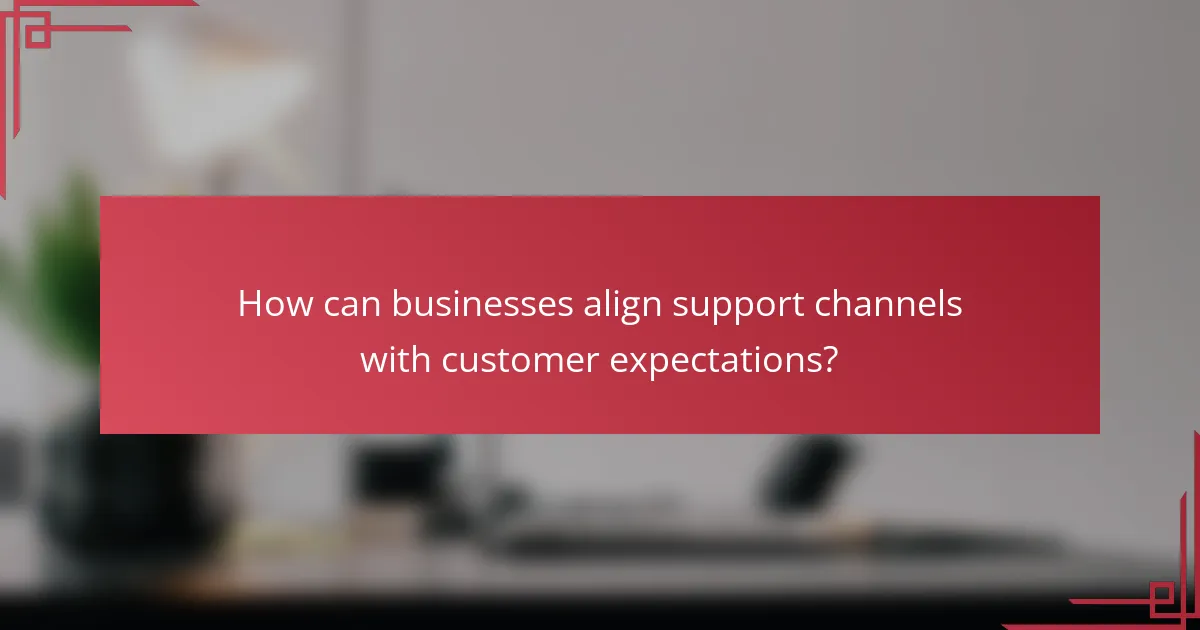 How can businesses align support channels with customer expectations?